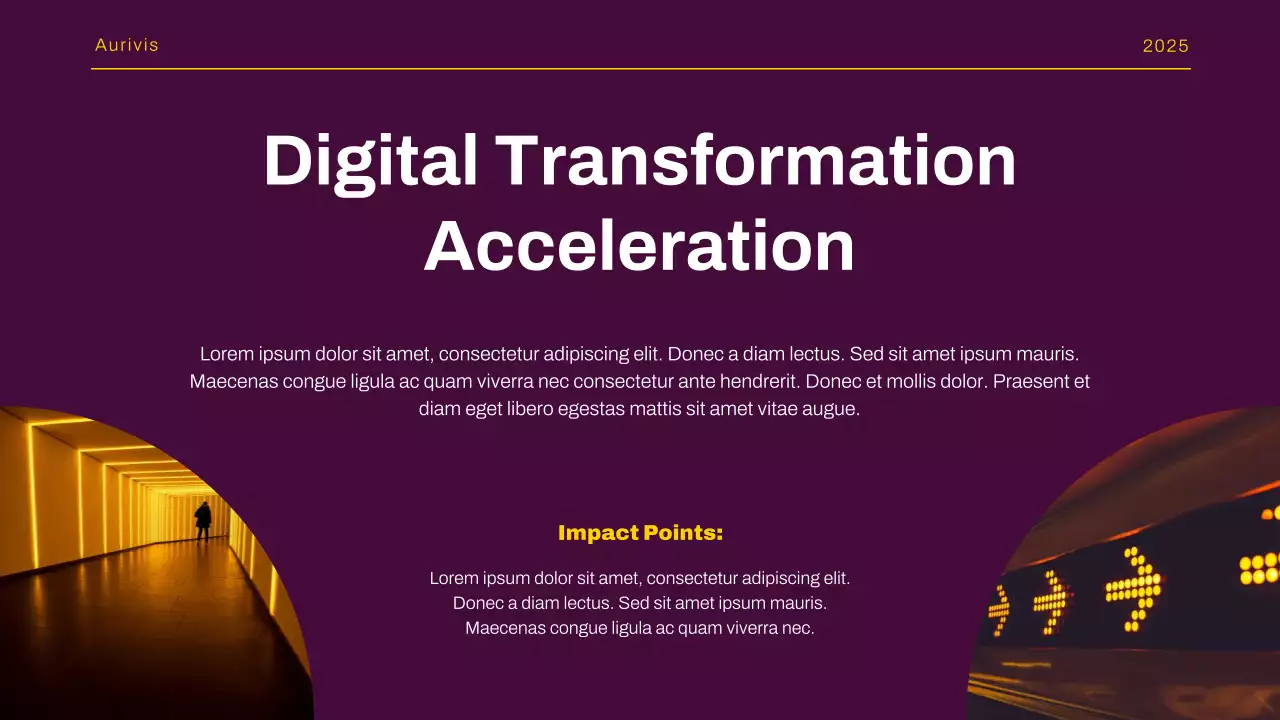 Aurivis

2025

Digital Transformation Acceleration

Lorem ipsum dolor sit amet, consectetur adipiscing elit. Donec a diam lectus. Sed sit amet ipsum mauris. Maecenas congue ligula ac quam viverra nec consectetur ante hendrerit. Donec et mollis dolor. Praesent et diam eget libero egestas mattis sit amet vitae augue.

Impact Points:

Lorem ipsum dolor sit amet, consectetur adipiscing elit. Donec a diam lectus. Sed sit amet ipsum mauris. Maecenas congue ligula ac quam viverra nec.